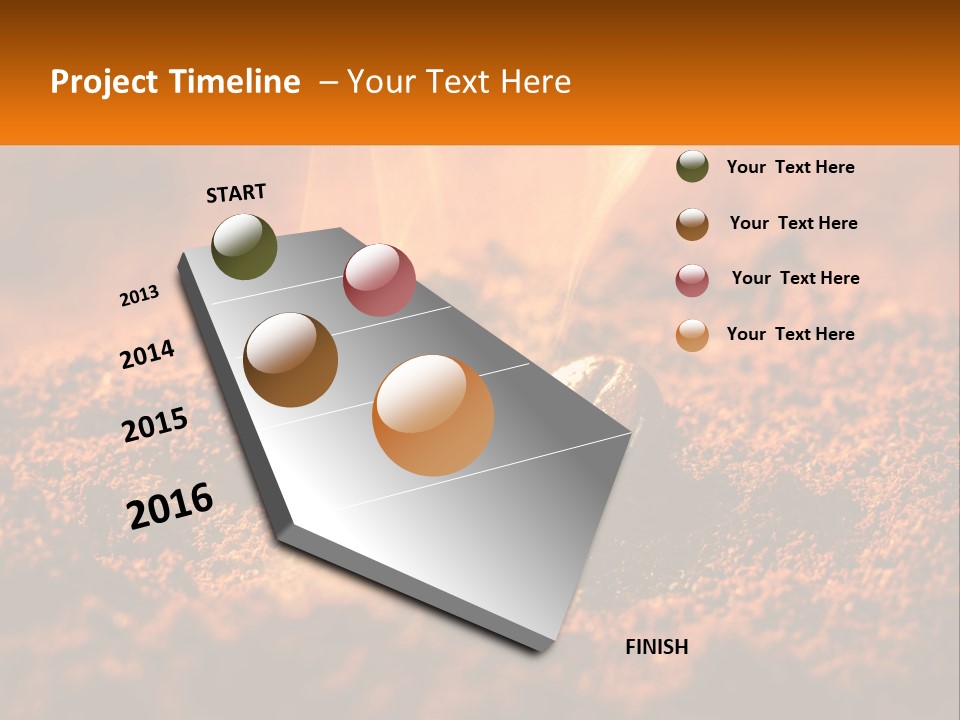 Project Timeline – Your Text Here

START

2013

2014

2015

2016

FINISH

Your Text Here

Your Text Here

Your Text Here

Your Text Here